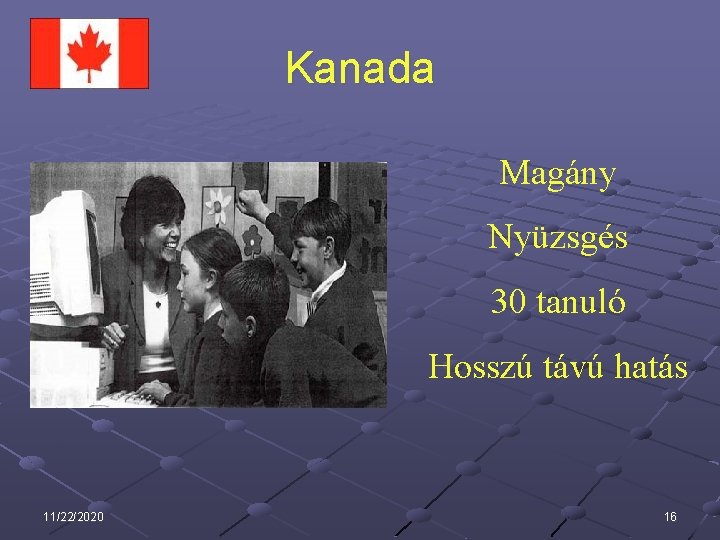 Kanada

Magány

Nyüzsgés

30 tanuló

Hosszú távú hatás

11/22/2020

16